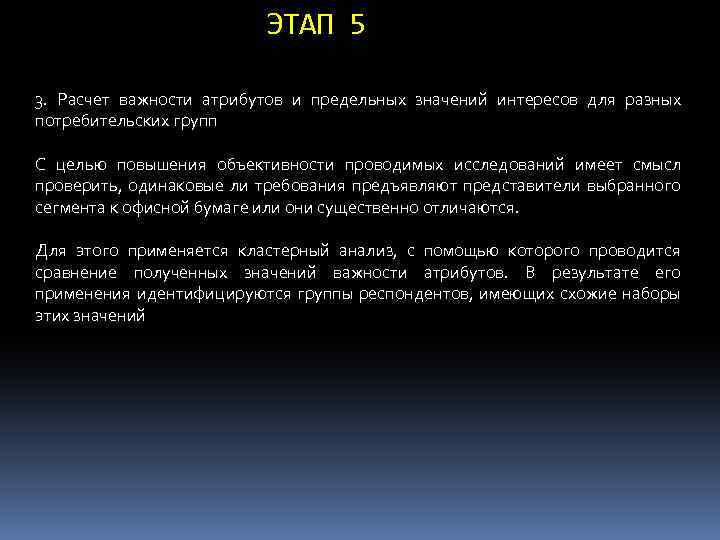 ЭТАП 5

3. Расчет важности атрибутов и предельных значений интересов для разных потребительских групп

С целью повышения объективности проводимых исследований имеет смысл проверить, одинаковые ли требования предъявляют представители выбранного сегмента к офисной бумаге или они существенно отличаются.

Для этого применяется кластерный анализ, с помощью которого проводится сравнение полученных значений важности атрибутов. В результате его применения идентифицируются группы респондентов, имеющих схожие наборы этих значений